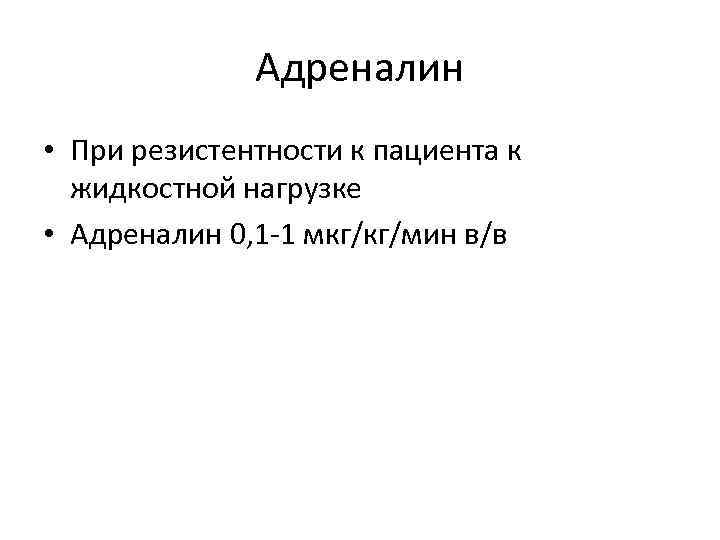 Адреналин

• При резистентности к пациента к жидкостной нагрузке
• Адреналин 0,1-1 мкг/кг/мин в/в